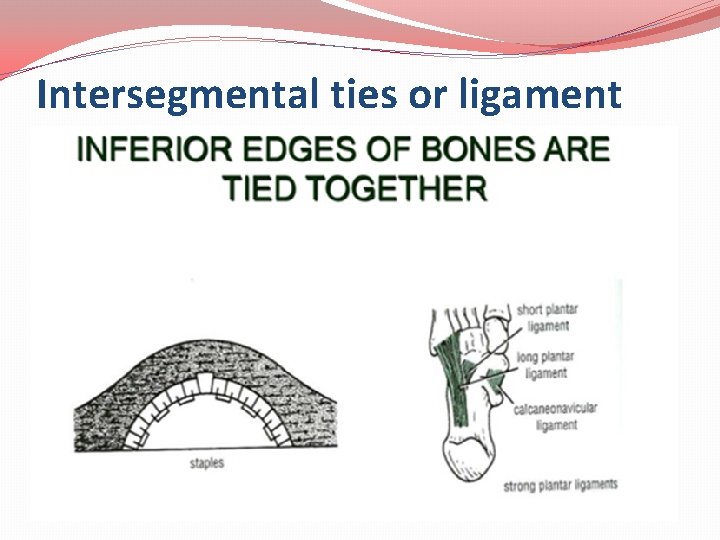 Intersegmental ties or ligament

INFERIOR EDGES OF BONES ARE TIED TOGETHER

staples

short plantar ligament

long plantar ligament

calcaneonavicular ligament

strong plantar ligaments